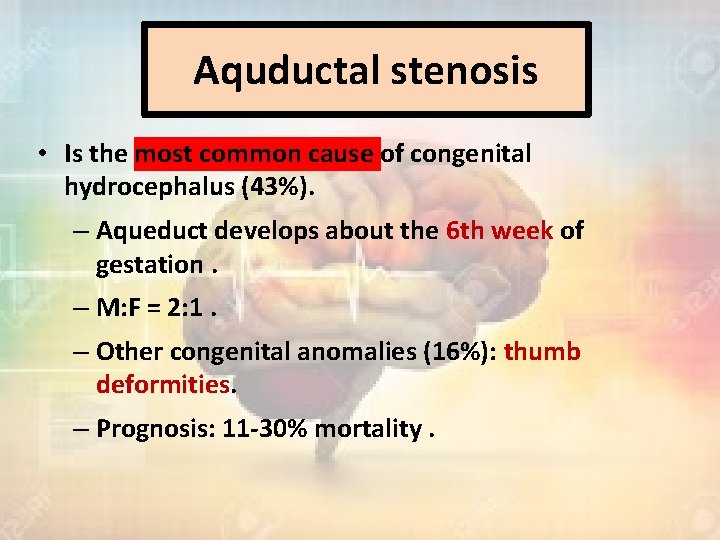 Aquductal stenosis

• Is the most common cause of congenital hydrocephalus (43%).

– Aqueduct develops about the 6th week of gestation .

– M:F = 2:1 .

– Other congenital anomalies (16%): thumb deformities.

– Prognosis: 11-30% mortality .